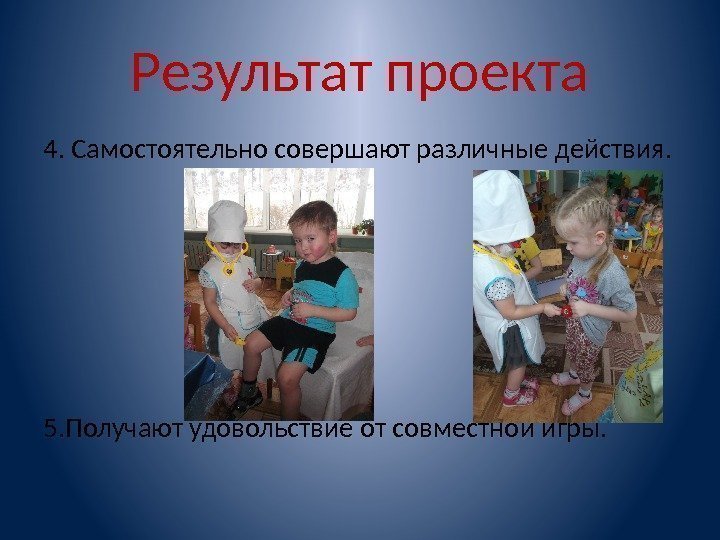 Результат проекта

4. Самостоятельно совершают различные действия.

5.Получают удовольствие от совместной игры.